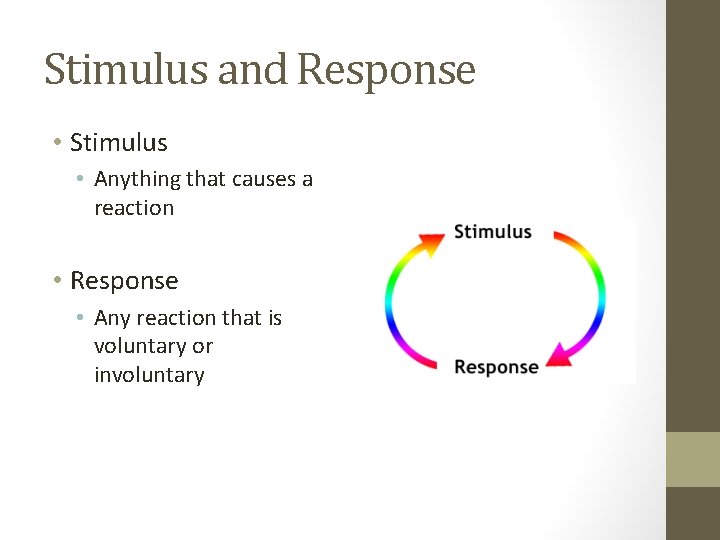 Stimulus and Response

• Stimulus
  • Anything that causes a reaction

• Response
  • Any reaction that is voluntary or involuntary

Stimulus

Response